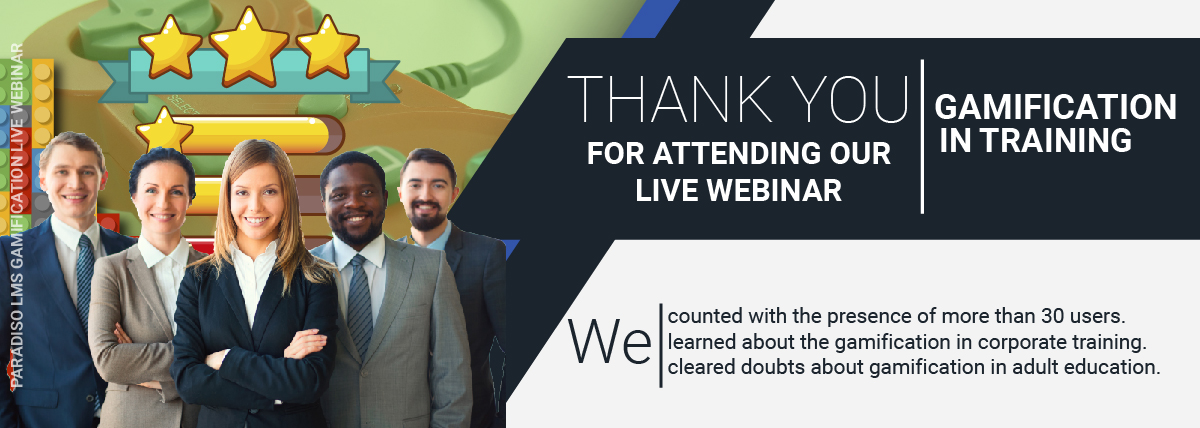 PARADISO LMS GAMIFICATION LIVE WEBINAR

THANK YOU
FOR ATTENDING OUR LIVE WEBINAR

GAMIFICATION IN TRAINING

We
counted with the presence of more than 30 users.
learned about the gamification in corporate training.
cleared doubts about gamification in adult education.